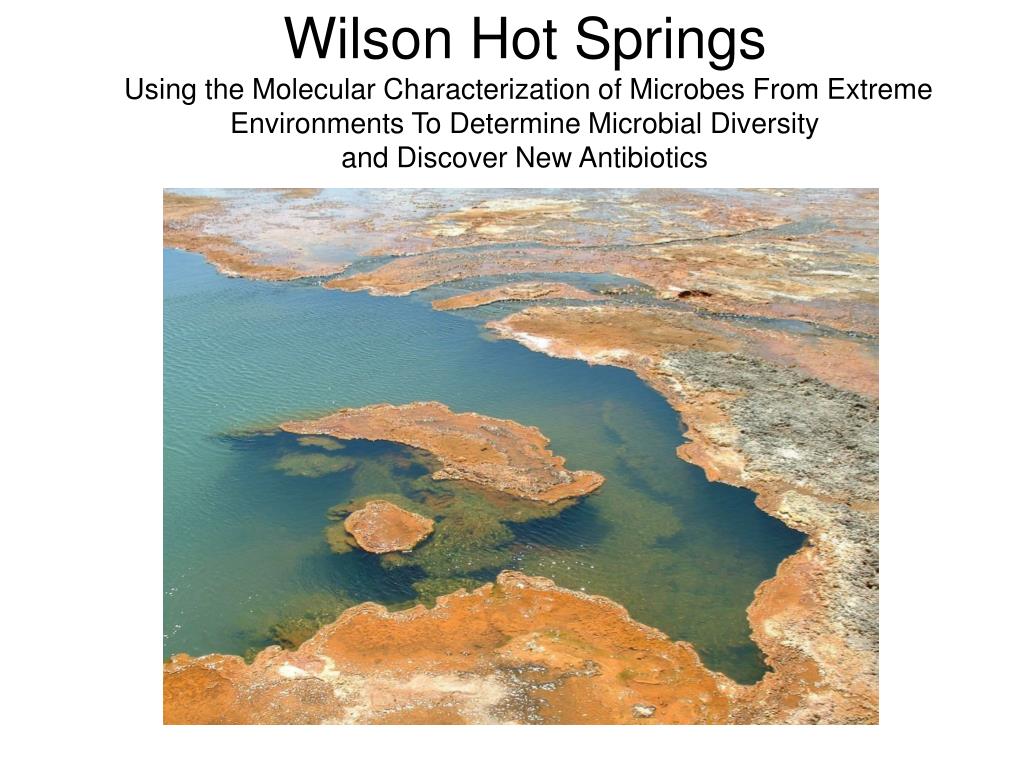 Wilson Hot Springs

Using the Molecular Characterization of Microbes From Extreme Environments To Determine Microbial Diversity and Discover New Antibiotics